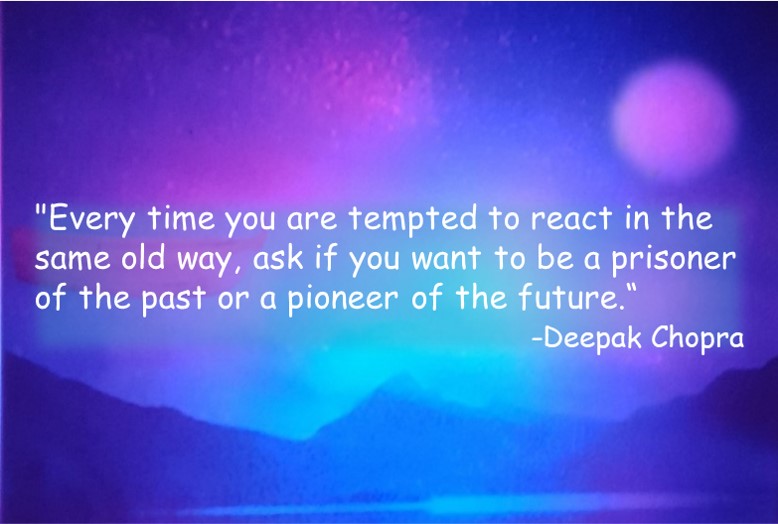 "Every time you are tempted to react in the same old way, ask if you want to be a prisoner of the past or a pioneer of the future."

-Deepak Chopra